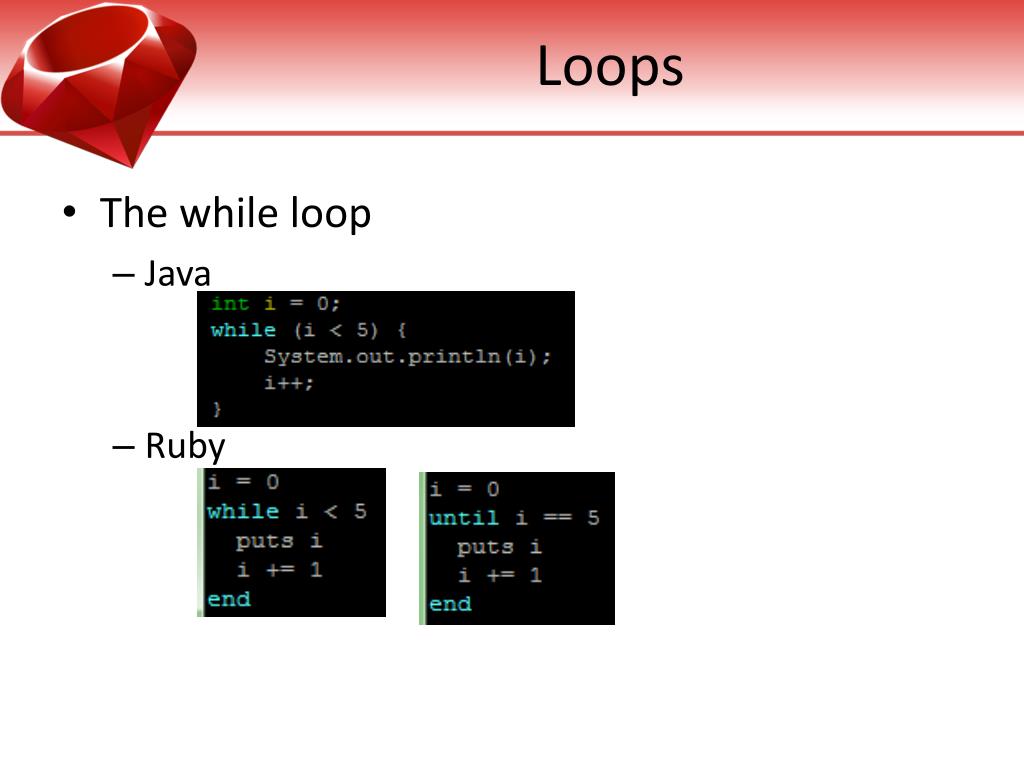 Loops

• The while loop

– Java

int i = 0;
while (i < 5) {
    System.out.println(i);
    i++;
}

– Ruby

i = 0
while i < 5
  puts i
  i += 1
end

i = 0
until i == 5
  puts i
  i += 1
end